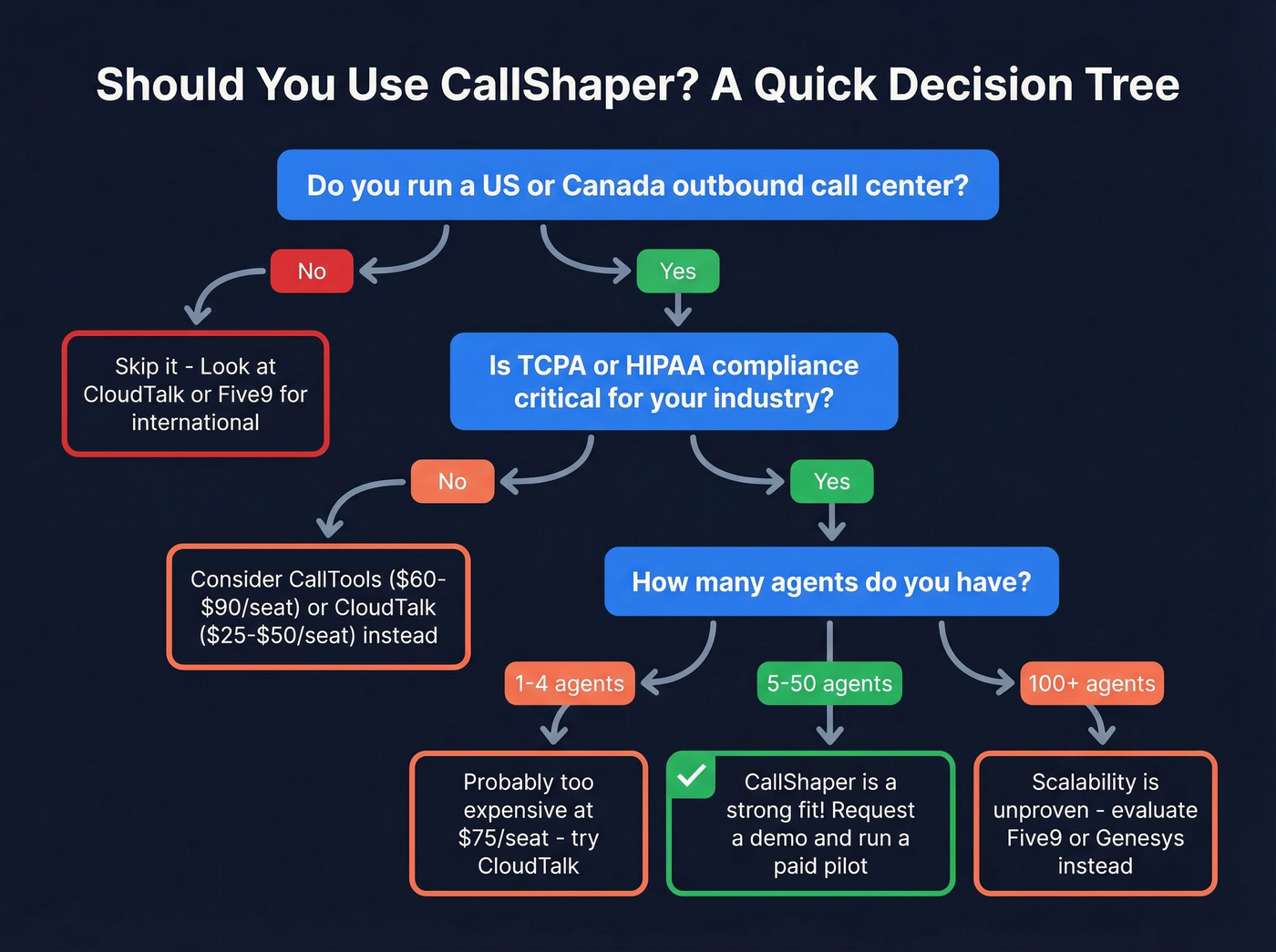 Should You Use CallShaper? A Quick Decision Tree

Do you run a US or Canada outbound call center?

No

Yes

Skip it - Look at CloudTalk or Five9 for international

Is TCPA or HIPAA compliance critical for your industry?

No

Yes

Consider CallTools ($60-$90/seat) or CloudTalk ($25-$50/seat) instead

How many agents do you have?

1-4 agents

5-50 agents

100+ agents

Probably too expensive at $75/seat - try CloudTalk

CallShaper is a strong fit! Request a demo and run a paid pilot

Scalability is unproven - evaluate Five9 or Genesys instead